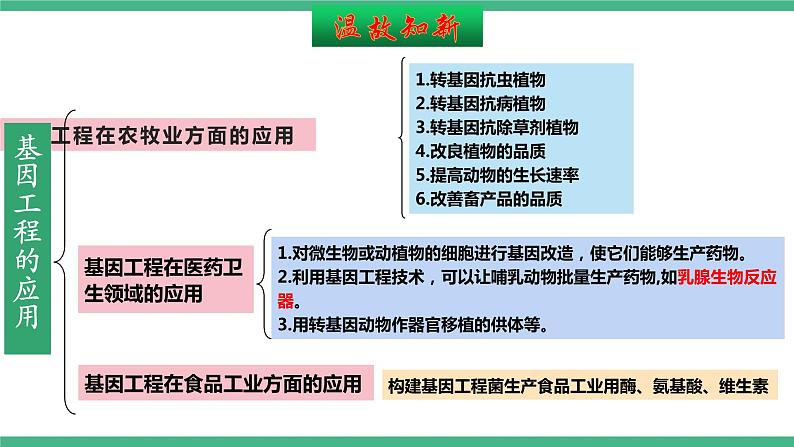 温故知新

基因工程的应用

工程在农牧业方面的应用

1.转基因抗虫植物
2.转基因抗病植物
3.转基因抗除草剂植物
4.改良植物的品质
5.提高动物的生长速率
6.改善畜产品的品质

基因工程在医药卫生领域的应用

1.对微生物或动植物的细胞进行基因改造，使它们能够生产药物。
2.利用基因工程技术，可以让哺乳动物批量生产药物,如乳腺生物反应器。
3.用转基因动物作器官移植的供体等。

基因工程在食品工业方面的应用

构建基因工程菌生产食品工业用酶、氨基酸、维生素